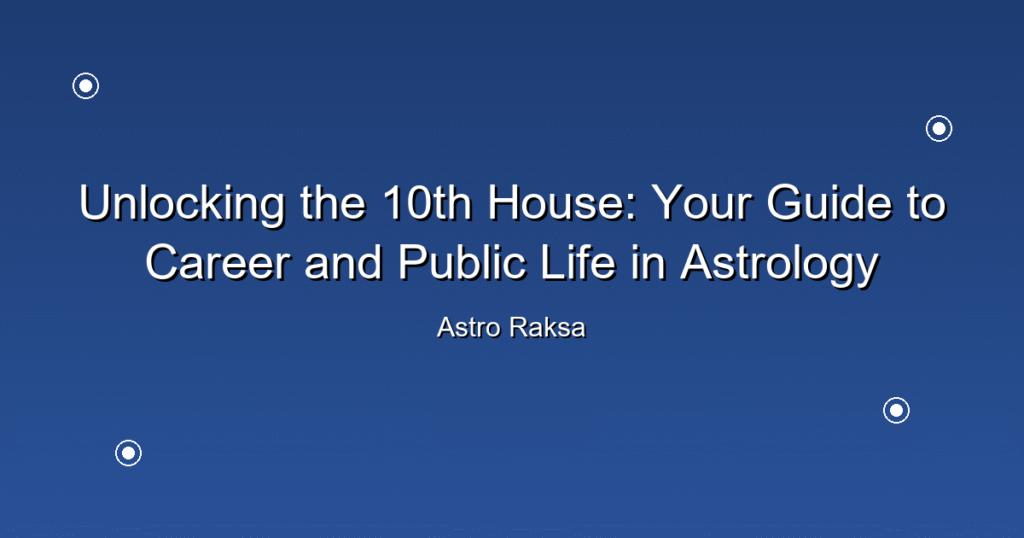 Unlocking the 10th House: Your Guide to Career and Public Life in Astrology

Astro Raksa